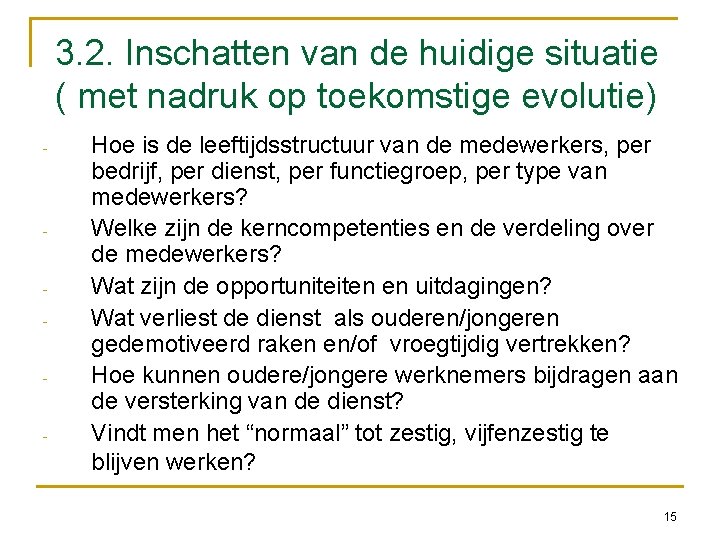 3.2. Inschatten van de huidige situatie ( met nadruk op toekomstige evolutie)

- Hoe is de leeftijdsstructuur van de medewerkers, per bedrijf, per dienst, per functiegroep, per type van medewerkers?
- Welke zijn de kerncompetenties en de verdeling over de medewerkers?
- Wat zijn de opportuniteiten en uitdagingen?
- Wat verliest de dienst als ouderen/jongeren gedemotiveerd raken en/of vroegtijdig vertrekken?
- Hoe kunnen oudere/jongere werknemers bijdragen aan de versterking van de dienst?
- Vindt men het “normaal” tot zestig, vijfenzestig te blijven werken?

15